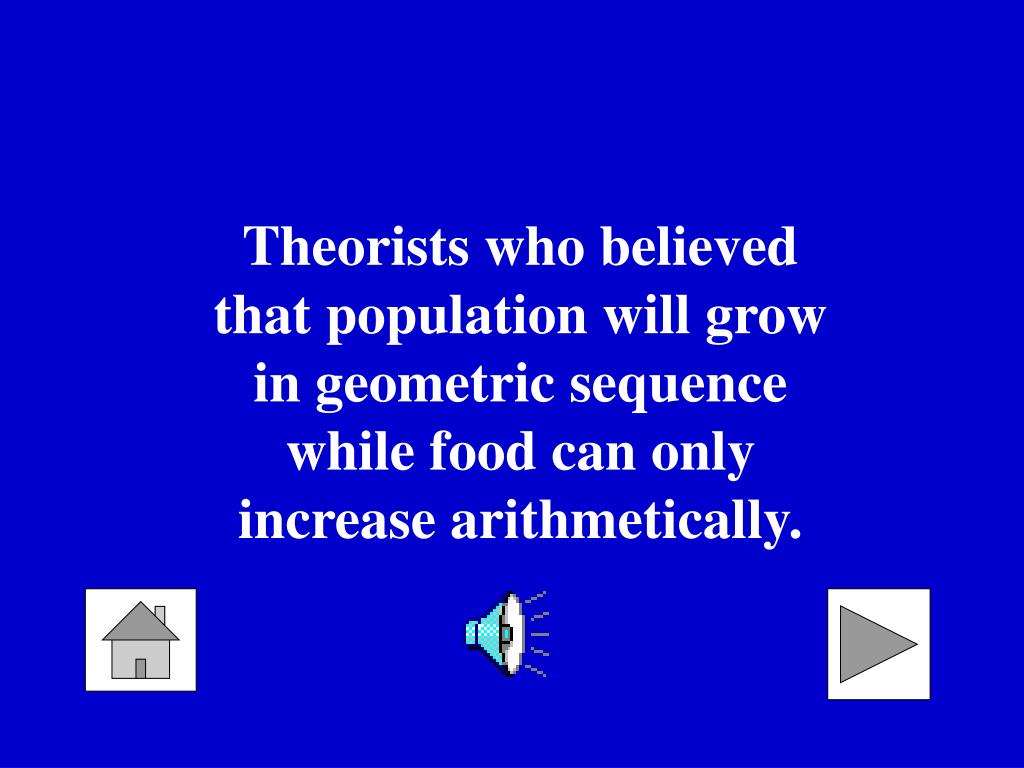 Theorists who believed that population will grow in geometric sequence while food can only increase arithmetically.